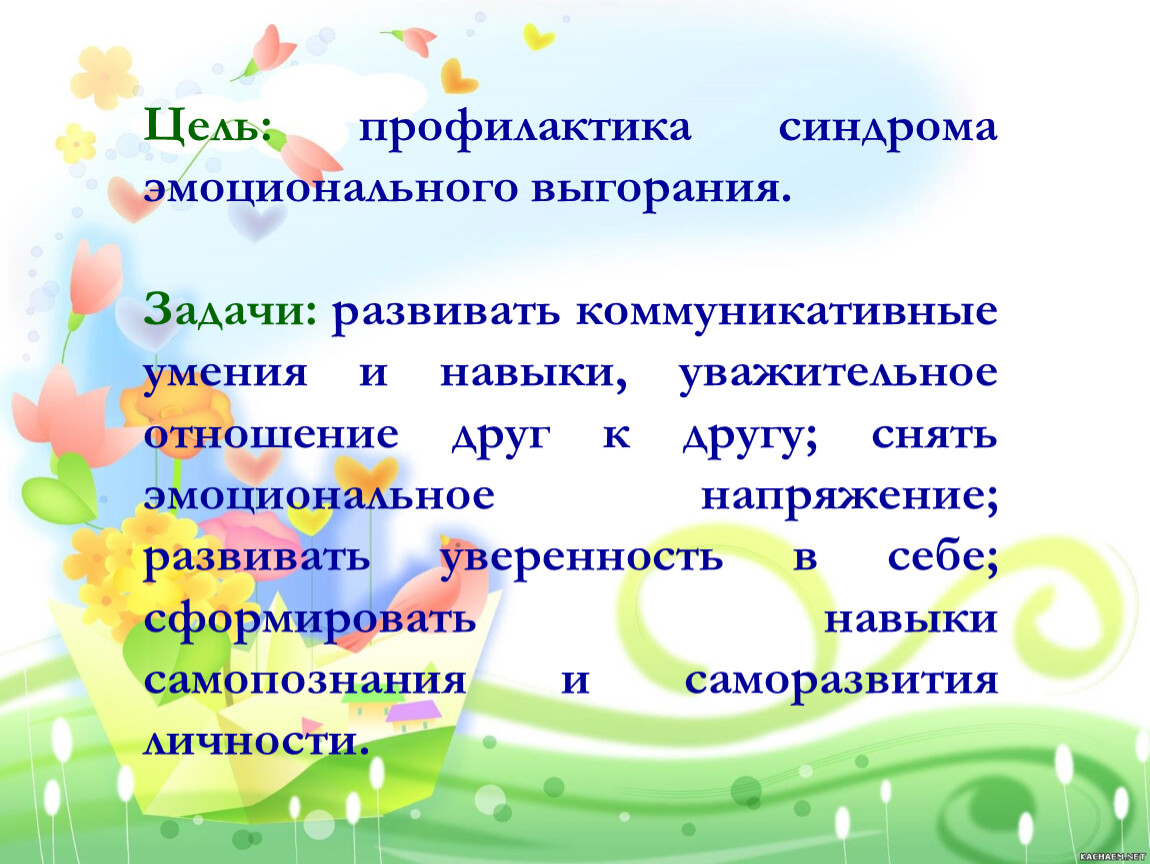 Цель: профилактика синдрома эмоционального выгорания.

Задачи: развивать коммуникативные умения и навыки, уважительное отношение друг к другу; снять эмоциональное напряжение; развивать уверенность в себе; сформировать навыки самопознания и саморазвития личности.

KACHAEM.NET